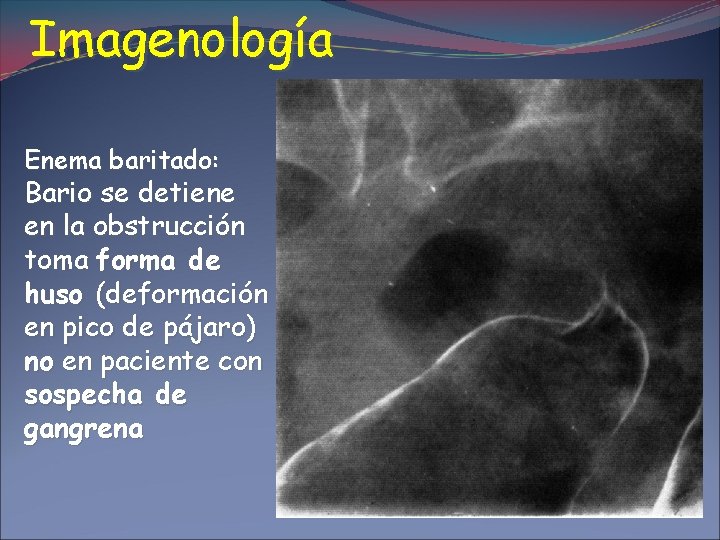 Imagenología

Enema baritado: Bario se detiene en la obstrucción toma forma de huso (deformación en pico de pájaro) no en paciente con sospecha de gangrena